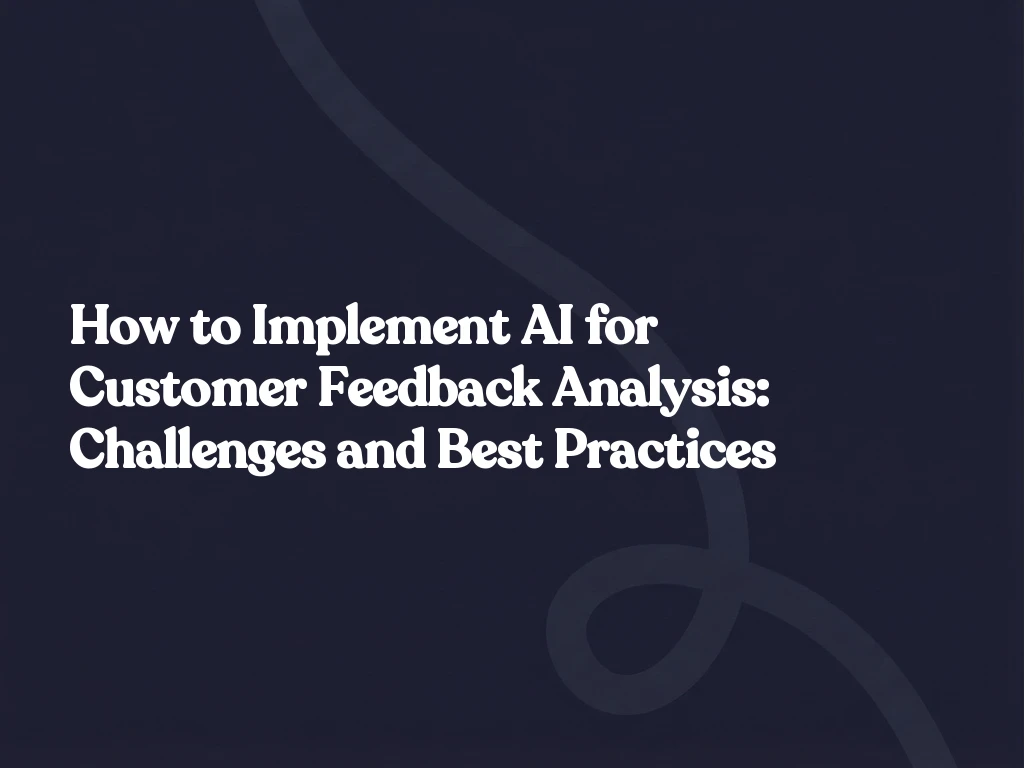 How to Implement AI for Customer Feedback Analysis: Challenges and Best Practices